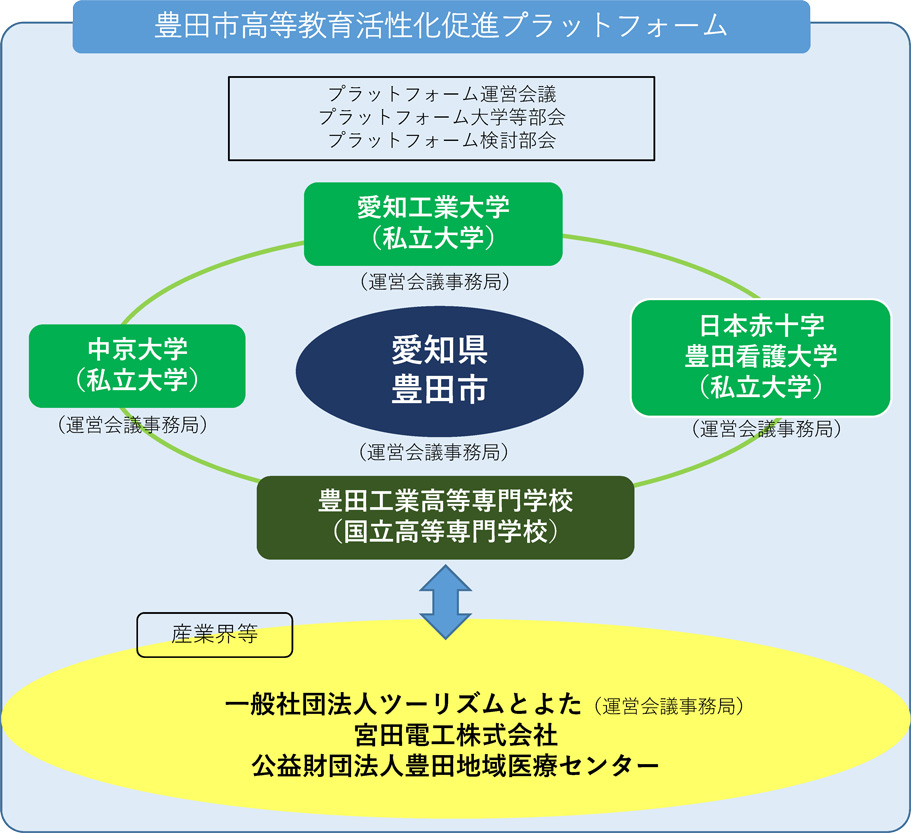 豊田市高等教育活性化促進プラットフォーム

プラットフォーム運営会議
プラットフォーム大学等部会
プラットフォーム検討部会

愛知工業大学
（私立大学）
（運営会議事務局）

中京大学
（私立大学）
（運営会議事務局）

愛知県
豊田市
（運営会議事務局）

日本赤十字
豊田看護大学
（私立大学）
（運営会議事務局）

豊田工業高等専門学校
（国立高等専門学校）

産業界等

一般社団法人ツーリズムとよた（運営会議事務局）
宮田電工株式会社
公益財団法人豊田地域医療センター